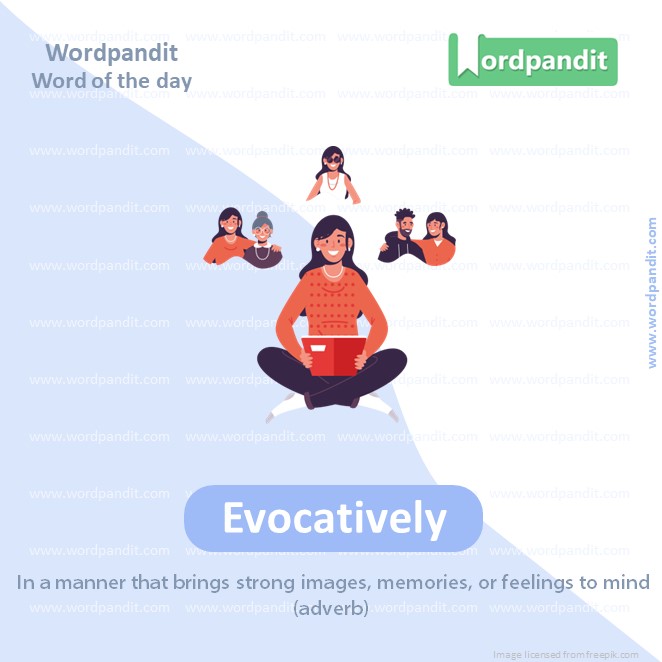 Wordpandit
Word of the day

Wordpandit

www.wordpandit.com

Evocatively

In a manner that brings strong images, memories, or feelings to mind (adverb)

Image licensed from freepik.com